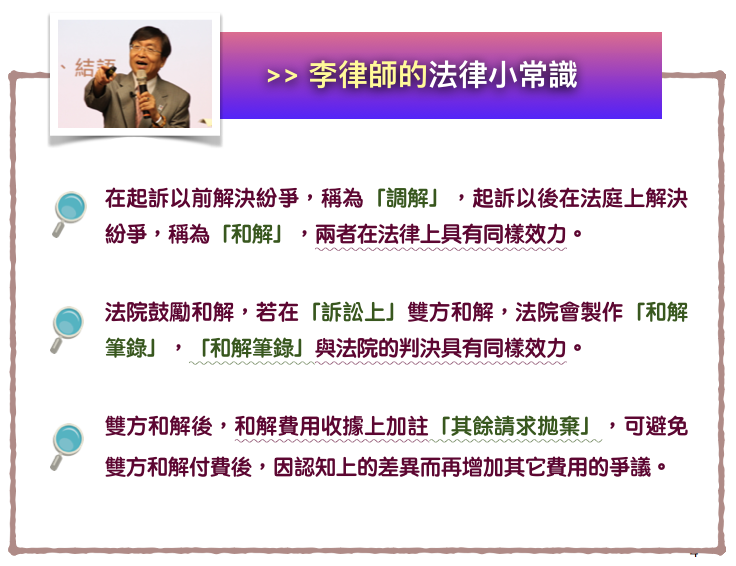 、結語

>> 李律師的法律小常識

在起訴以前解決紛爭，稱為「調解」，起訴以後在法庭上解決紛爭，稱為「和解」，兩者在法律上具有同樣效力。

法院鼓勵和解，若在「訴訟上」雙方和解，法院會製作「和解筆錄」，「和解筆錄」與法院的判決具有同樣效力。

雙方和解後，和解費用收據上加註「其餘請求拋棄」，可避免雙方和解付費後，因認知上的差異而再增加其它費用的爭議。